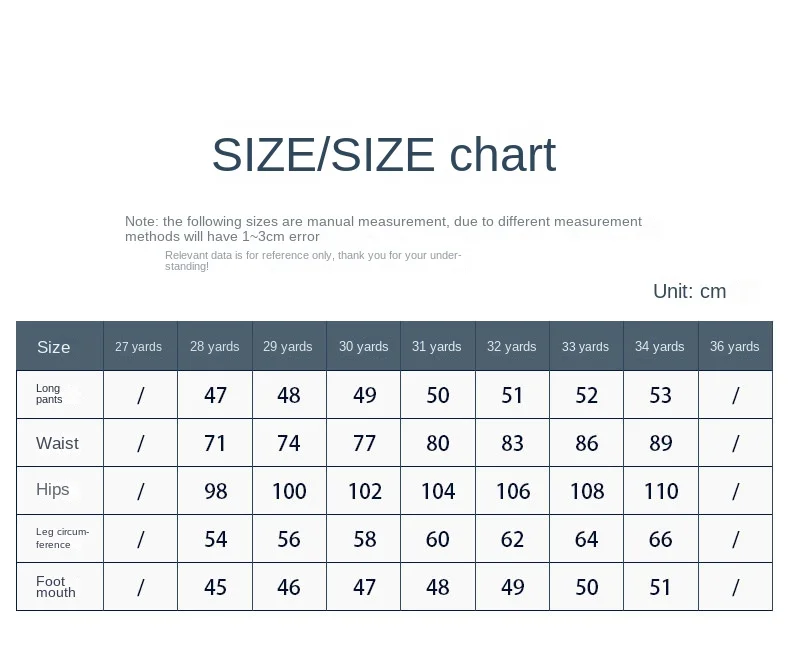 SIZE/SIZE chart

Note: the following sizes are manual measurement, due to different measurement methods will have 1~3cm error

Relevant data is for reference only, thank you for your understanding!

Unit: cm

| Size | 27 yards | 28 yards | 29 yards | 30 yards | 31 yards | 32 yards | 33 yards | 34 yards | 36 yards |
|---|---|---|---|---|---|---|---|---|---|
| Long pants | / | 47 | 48 | 49 | 50 | 51 | 52 | 53 | / |
| Waist | / | 71 | 74 | 77 | 80 | 83 | 86 | 89 | / |
| Hips | / | 98 | 100 | 102 | 104 | 106 | 108 | 110 | / |
| Leg circumference | / | 54 | 56 | 58 | 60 | 62 | 64 | 66 | / |
| Foot mouth | / | 45 | 46 | 47 | 48 | 49 | 50 | 51 | / |